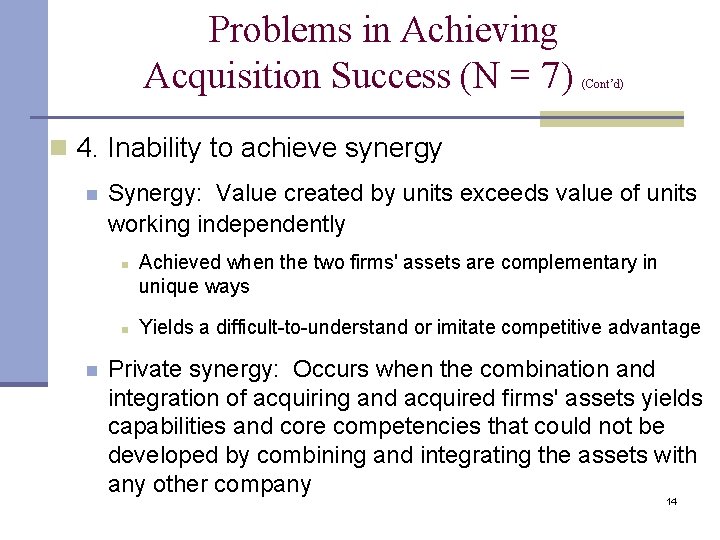 Problems in Achieving Acquisition Success (N = 7) (Cont'd)

4. Inability to achieve synergy

Synergy: Value created by units exceeds value of units working independently

Achieved when the two firms' assets are complementary in unique ways

Yields a difficult-to-understand or imitate competitive advantage

Private synergy: Occurs when the combination and integration of acquiring and acquired firms' assets yields capabilities and core competencies that could not be developed by combining and integrating the assets with any other company

14